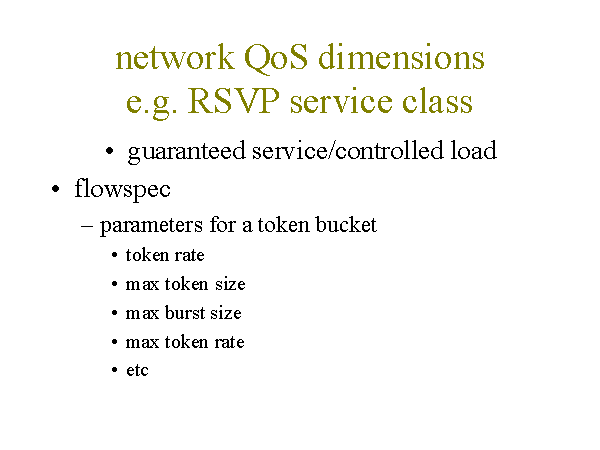 network QoS dimensions
e.g. RSVP service class

• guaranteed service/controlled load

• flowspec
– parameters for a token bucket
• token rate
• max token size
• max burst size
• max token rate
• etc